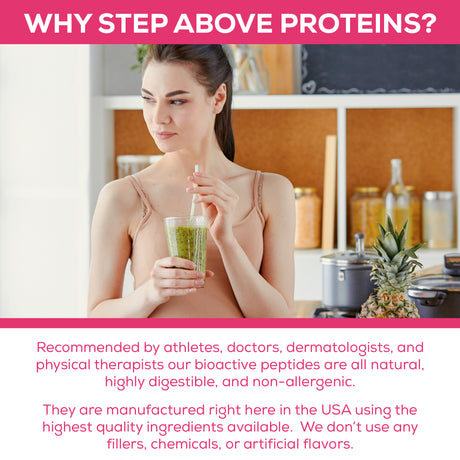 WHY STEP ABOVE PROTEINS?

Recommended by athletes, doctors, dermatologists, and physical therapists our bioactive peptides are all natural, highly digestible, and non-allergenic.

They are manufactured right here in the USA using the highest quality ingredients available.  We don't use any fillers, chemicals, or artificial flavors.